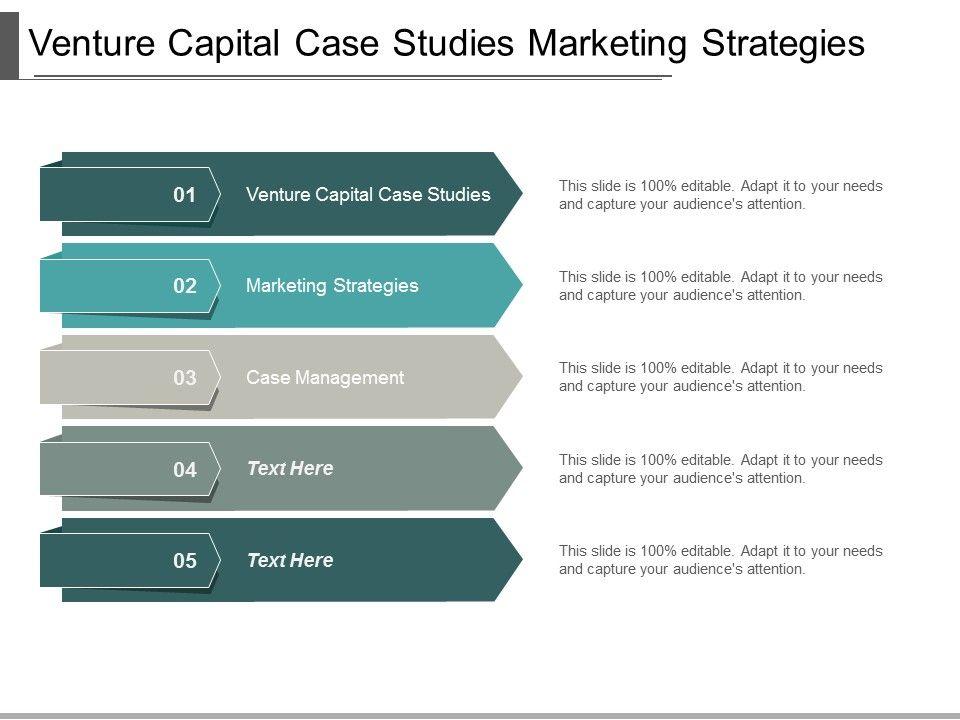 Venture Capital Case Studies Marketing Strategies

01 Venture Capital Case Studies

This slide is 100% editable. Adapt it to your needs and capture your audience's attention.

02 Marketing Strategies

This slide is 100% editable. Adapt it to your needs and capture your audience's attention.

03 Case Management

This slide is 100% editable. Adapt it to your needs and capture your audience's attention.

04 Text Here

This slide is 100% editable. Adapt it to your needs and capture your audience's attention.

05 Text Here

This slide is 100% editable. Adapt it to your needs and capture your audience's attention.